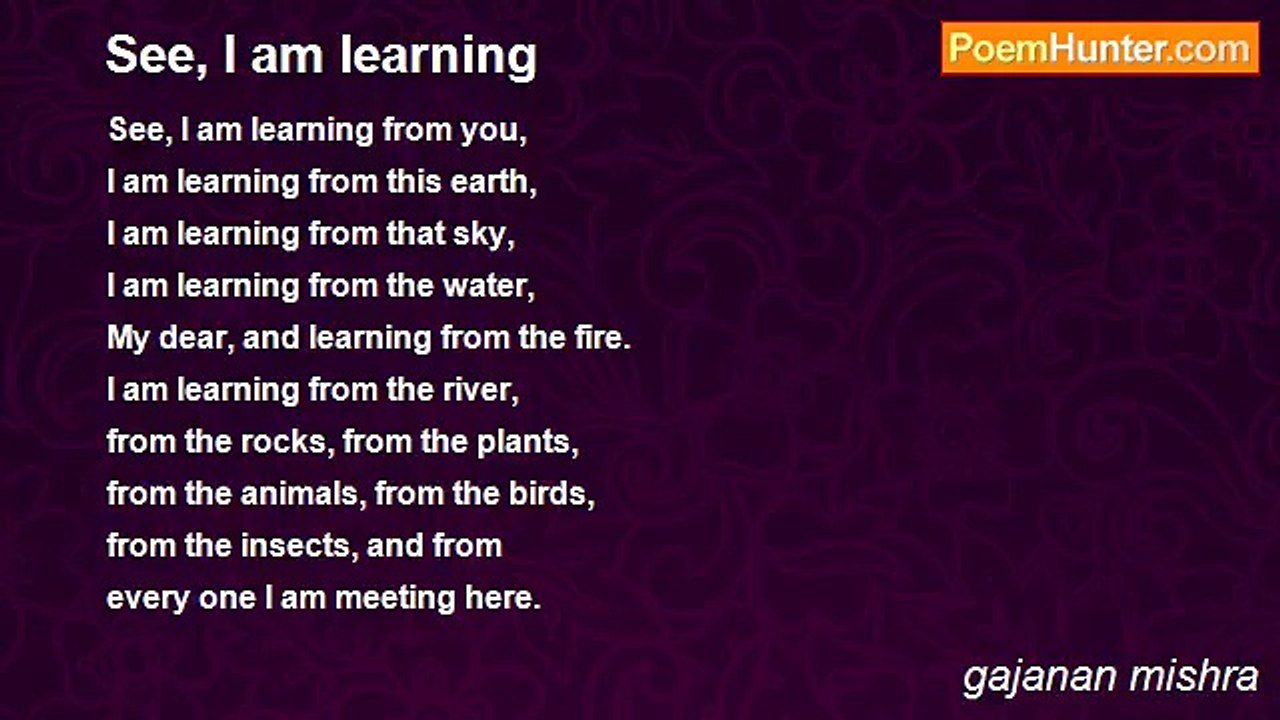 See, I am learning

PoemHunter.com

See, I am learning from you,
I am learning from this earth,
I am learning from that sky,
I am learning from the water,
My dear, and learning from the fire.
I am learning from the river,
from the rocks, from the plants,
from the animals, from the birds,
from the insects, and from
every one I am meeting here.

gajanan mishra